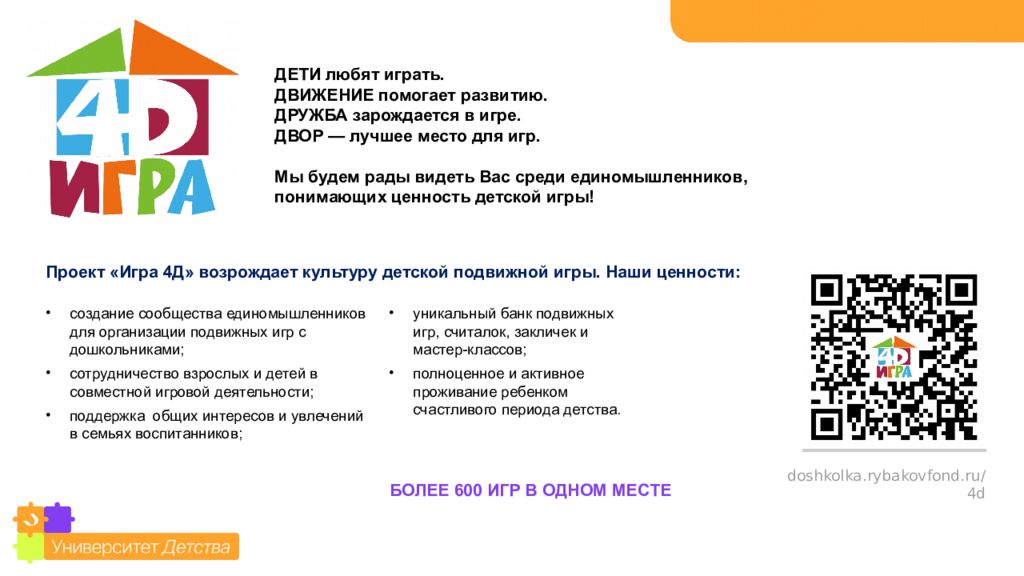 4Д
ИГРА

ДЕТИ любят играть.
ДВИЖЕНИЕ помогает развитию.
ДРУЖБА зарождается в игре.
ДВОР — лучшее место для игр.

Мы будем рады видеть Вас среди единомышленников, понимающих ценность детской игры!

Проект «Игра 4Д» возрождает культуру детской подвижной игры. Наши ценности:

• создание сообщества единомышленников для организации подвижных игр с дошкольниками;
• сотрудничество взрослых и детей в совместной игровой деятельности;
• поддержка общих интересов и увлечений в семьях воспитанников;

• уникальный банк подвижных игр, считалок, закличек и мастер-классов;
• полноценное и активное проживание ребенком счастливого периода детства.

4Д ИГРА

doshkolka.rybakovfond.ru/4d

БОЛЕЕ 600 ИГР В ОДНОМ МЕСТЕ

Университет Детства